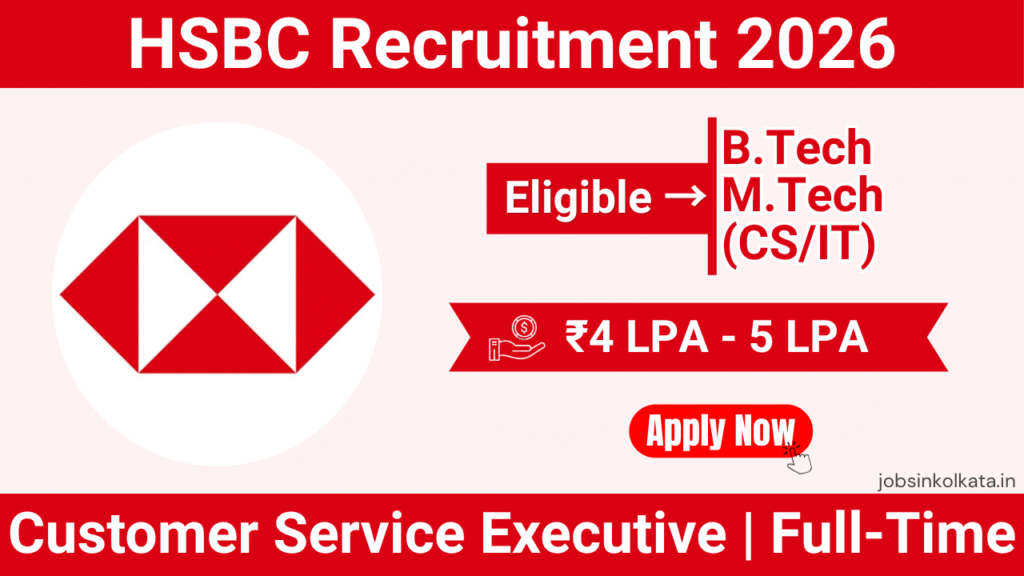 HSBC Recruitment 2026

Eligible → B.Tech M.Tech (CS/IT)

₹4 LPA - 5 LPA

Apply Now

jobsinkolkata.in

Customer Service Executive | Full-Time